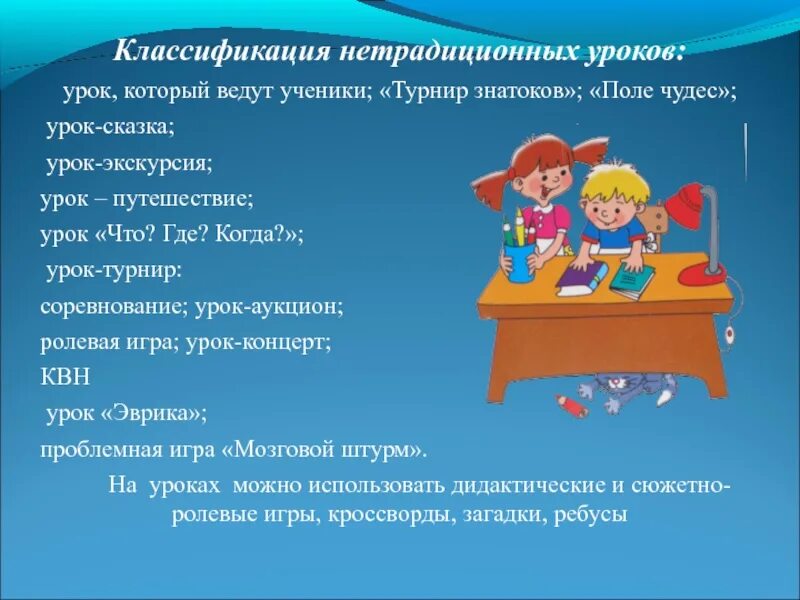 Классификация нетрадиционных уроков:

урок, который ведут ученики; «Турнир знатоков»; «Поле чудес»;

урок-сказка;

урок-экскурсия;

урок – путешествие;

урок «Что? Где? Когда?»;

урок-турнир:

соревнование; урок-аукцион;

ролевая игра; урок-концерт;

КВН

урок «Эврика»;

проблемная игра «Мозговой штурм».

На уроках можно использовать дидактические и сюжетно-ролевые игры, кроссворды, загадки, ребусы